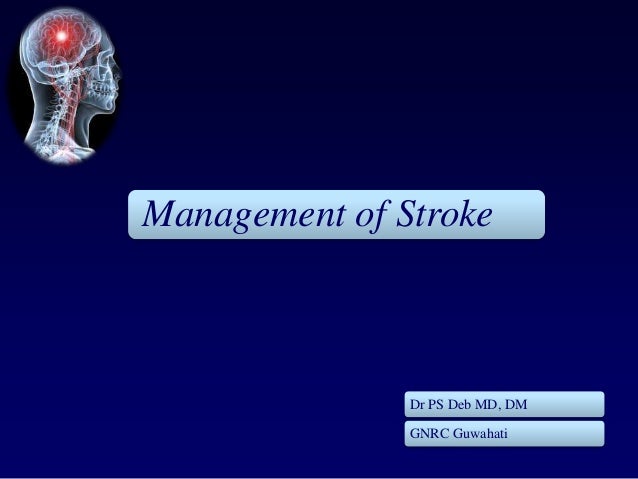 Management of Stroke

Dr PS Deb MD, DM

GNRC Guwahati